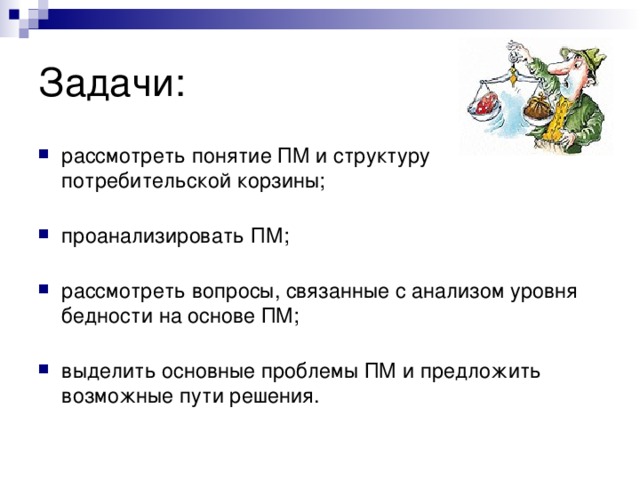 Задачи:

- рассмотреть понятие ПМ и структуру потребительской корзины;

- проанализировать ПМ;

- рассмотреть вопросы, связанные с анализом уровня бедности на основе ПМ;

- выделить основные проблемы ПМ и предложить возможные пути решения.